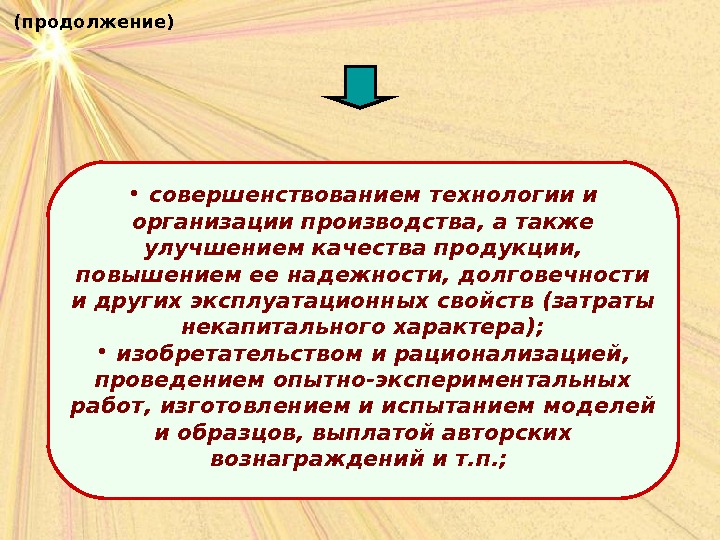 (продолжение)

• совершенствованием технологии и организации производства, а также улучшением качества продукции, повышением ее надежности, долговечности и других эксплуатационных свойств (затраты некапитального характера);
• изобретательством и рационализацией, проведением опытно-экспериментальных работ, изготовлением и испытанием моделей и образцов, выплатой авторских вознаграждений и т.п.;